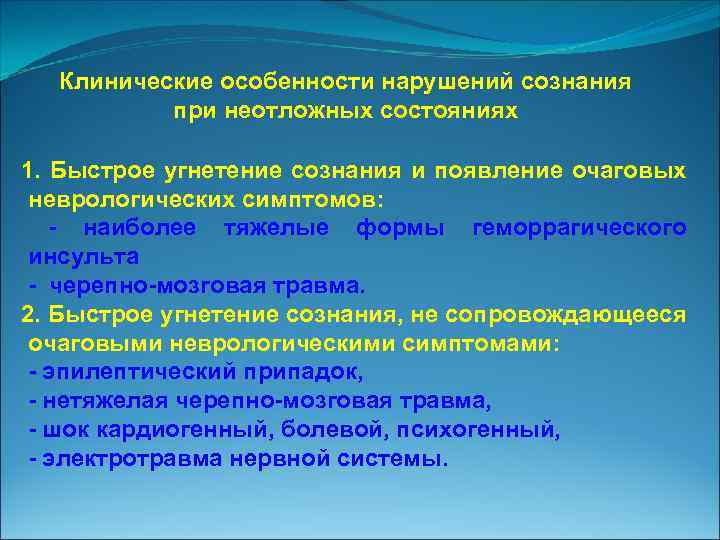 Клинические особенности нарушений сознания при неотложных состояниях

1. Быстрое угнетение сознания и появление очаговых неврологических симптомов:
- наиболее тяжелые формы геморрагического инсульта
- черепно-мозговая травма.
2. Быстрое угнетение сознания, не сопровождающееся очаговыми неврологическими симптомами:
- эпилептический припадок,
- нетяжелая черепно-мозговая травма,
- шок кардиогенный, болевой, психогенный,
- электротравма нервной системы.